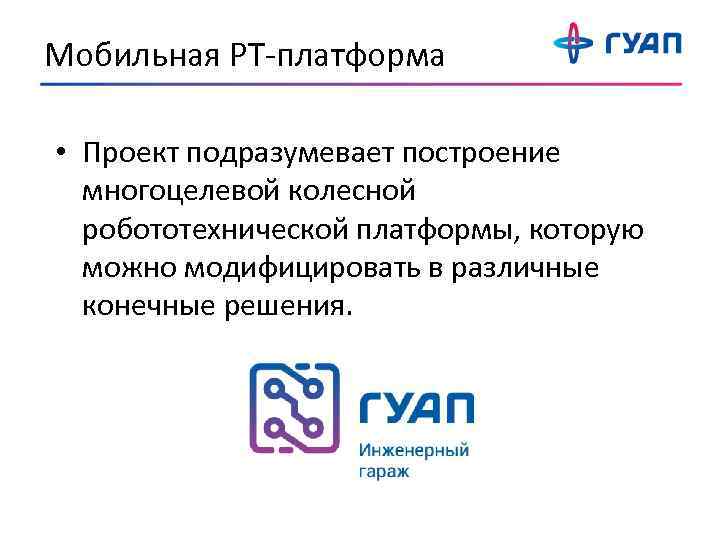 Мобильная РТ-платформа

ГУАП

• Проект подразумевает построение многоцелевой колесной робототехнической платформы, которую можно модифицировать в различные конечные решения.

ГУАП
Инженерный гараж